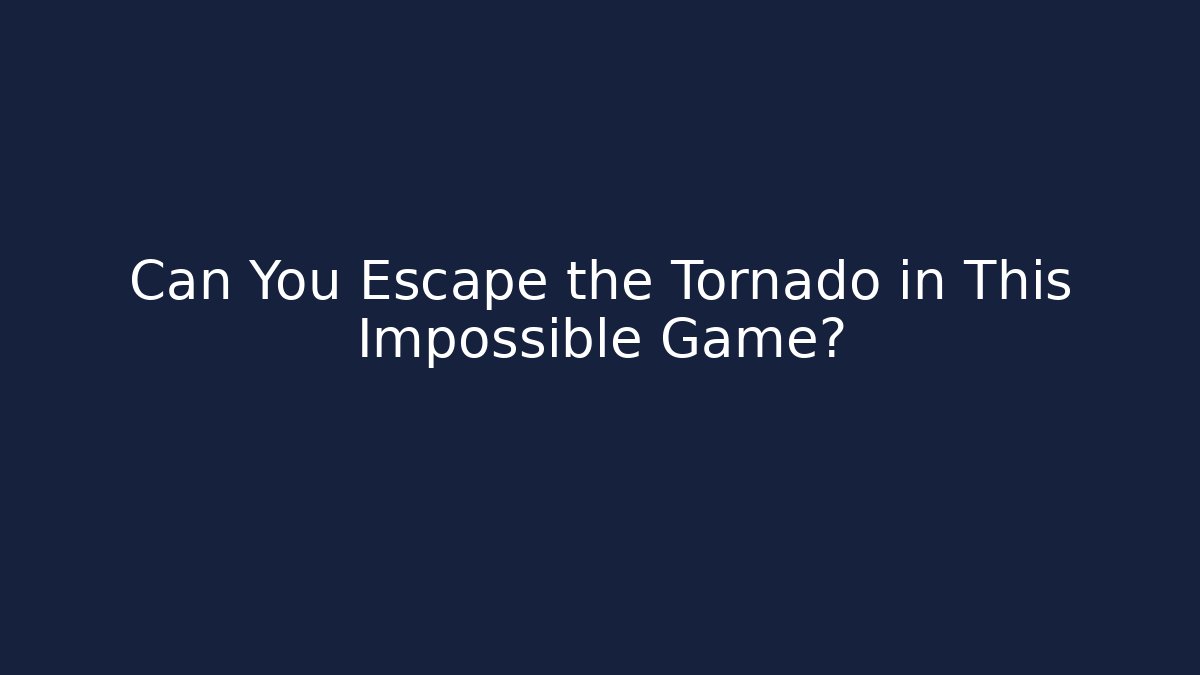 Can You Escape the Tornado in This Impossible Game?